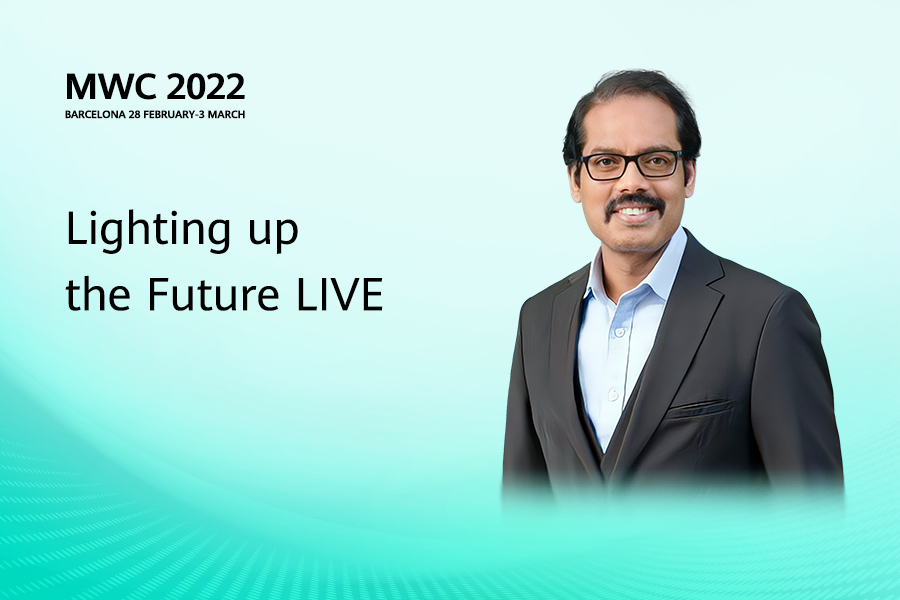 MWC 2022
BARCELONA 28 FEBRUARY-3 MARCH

Lighting up the Future LIVE